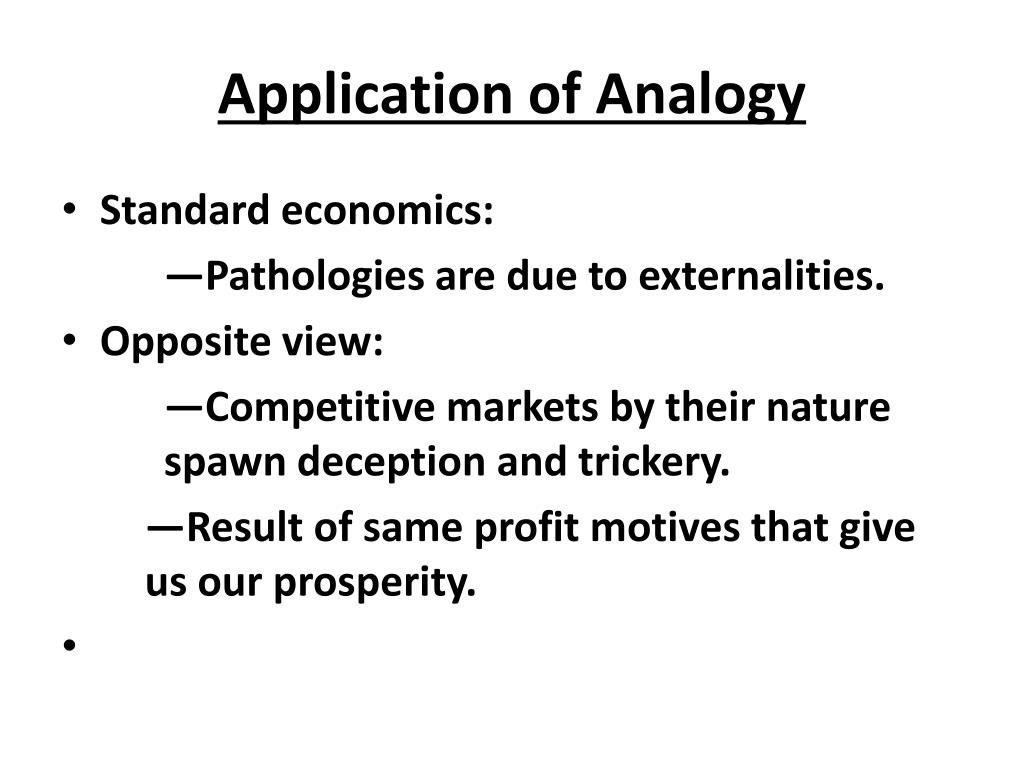 Application of Analogy

• Standard economics:

—Pathologies are due to externalities.

• Opposite view:

—Competitive markets by their nature spawn deception and trickery.

—Result of same profit motives that give us our prosperity.

•